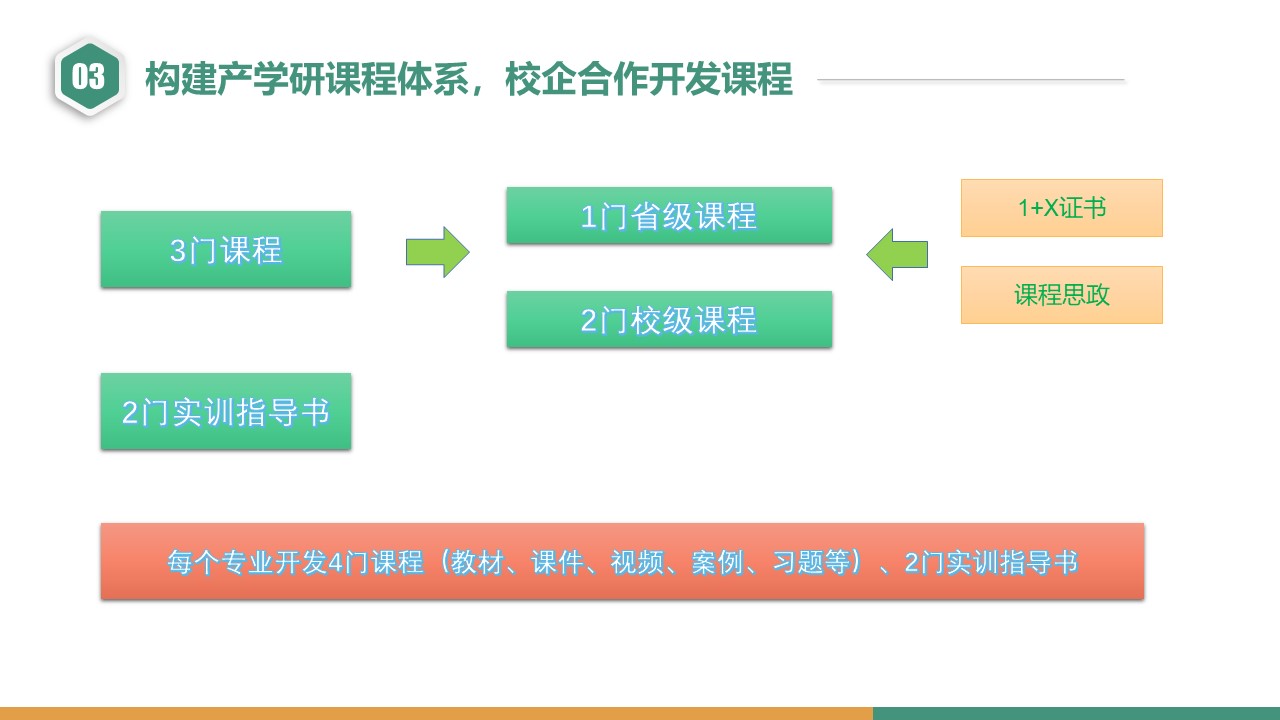 03 构建产学研课程体系，校企合作开发课程

3门课程

1门省级课程

2门校级课程

1+X证书

课程思政

2门实训指导书

每个专业开发4门课程（教材、课件、视频、案例、习题等）、2门实训指导书